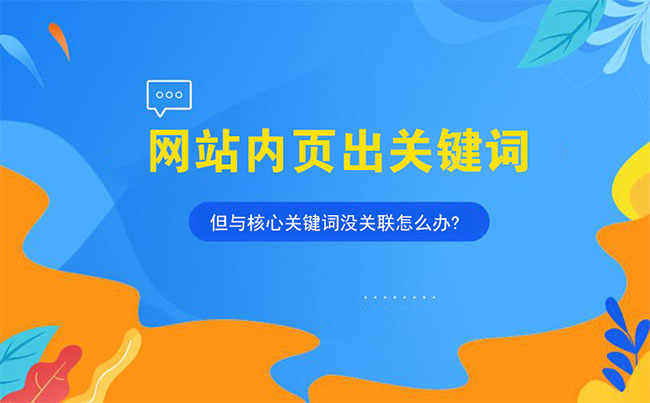 网站内页出关键词

但与核心关键词没关联怎么办?